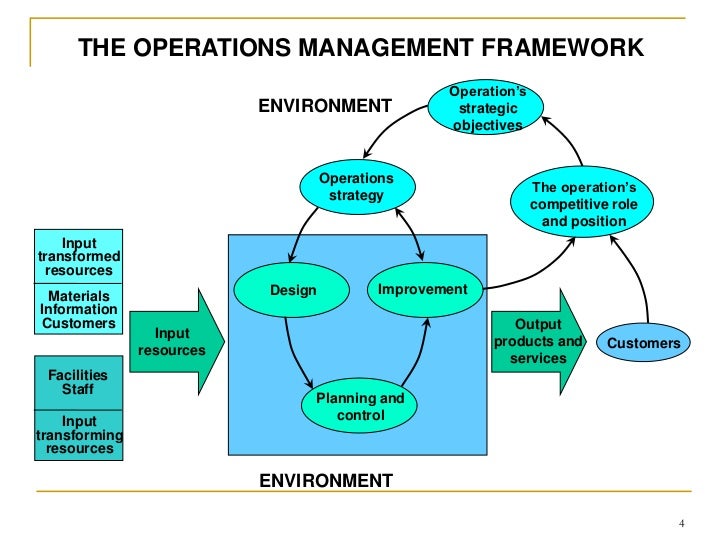 THE OPERATIONS MANAGEMENT FRAMEWORK

ENVIRONMENT

Operation's strategic objectives

Operations strategy

The operation's competitive role and position

Input transformed resources

Materials Information Customers

Facilities Staff

Input transforming resources

Input resources

Design

Improvement

Planning and control

Output products and services

Customers

ENVIRONMENT

4